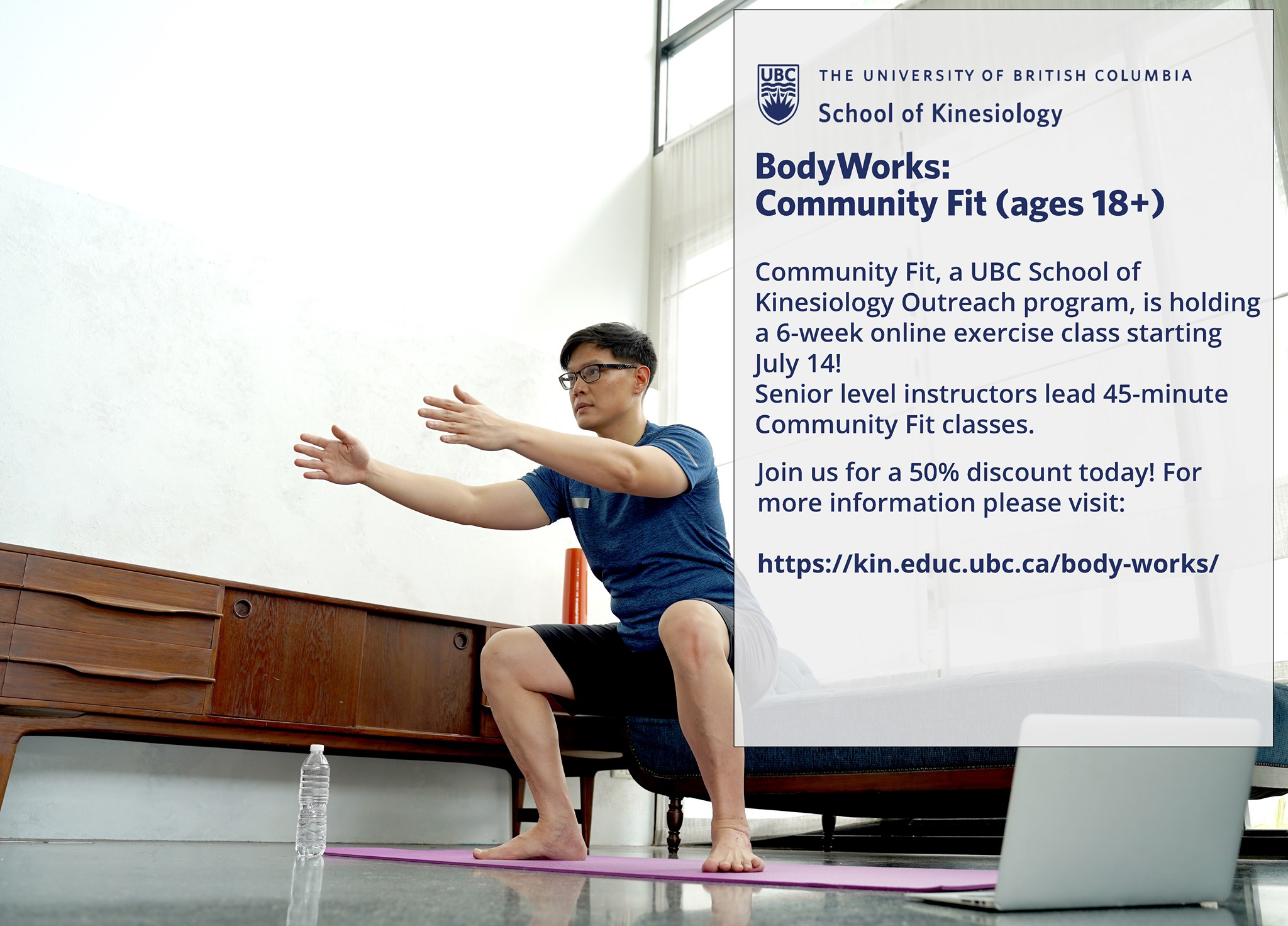 UBC

THE UNIVERSITY OF BRITISH COLUMBIA
School of Kinesiology

BodyWorks:
Community Fit (ages 18+)

Community Fit, a UBC School of Kinesiology Outreach program, is holding a 6-week online exercise class starting July 14!
Senior level instructors lead 45-minute Community Fit classes.

Join us for a 50% discount today! For more information please visit:

https://kin.educ.ubc.ca/body-works/